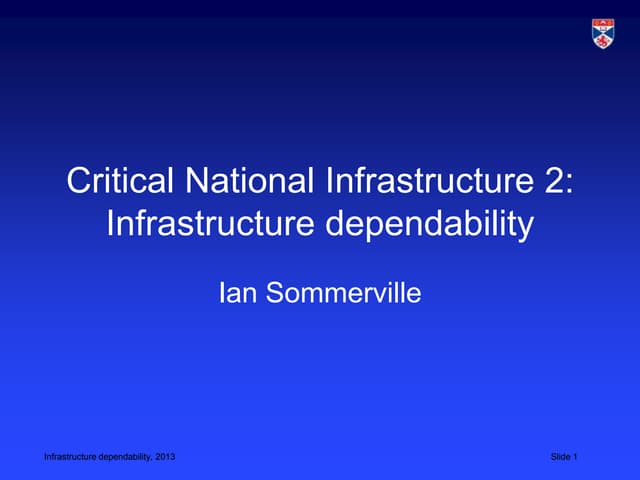 Critical National Infrastructure 2: Infrastructure dependability

Ian Sommerville

Infrastructure dependability, 2013

Slide 1